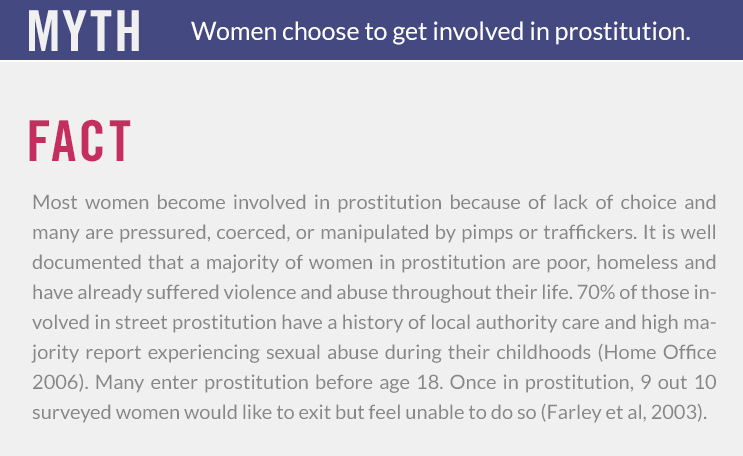 MYTH Women choose to get involved in prostitution.

FACT

Most women become involved in prostitution because of lack of choice and many are pressured, coerced, or manipulated by pimps or traffickers. It is well documented that a majority of women in prostitution are poor, homeless and have already suffered violence and abuse throughout their life. 70% of those involved in street prostitution have a history of local authority care and high majority report experiencing sexual abuse during their childhoods (Home Office 2006). Many enter prostitution before age 18. Once in prostitution, 9 out 10 surveyed women would like to exit but feel unable to do so (Farley et al, 2003).